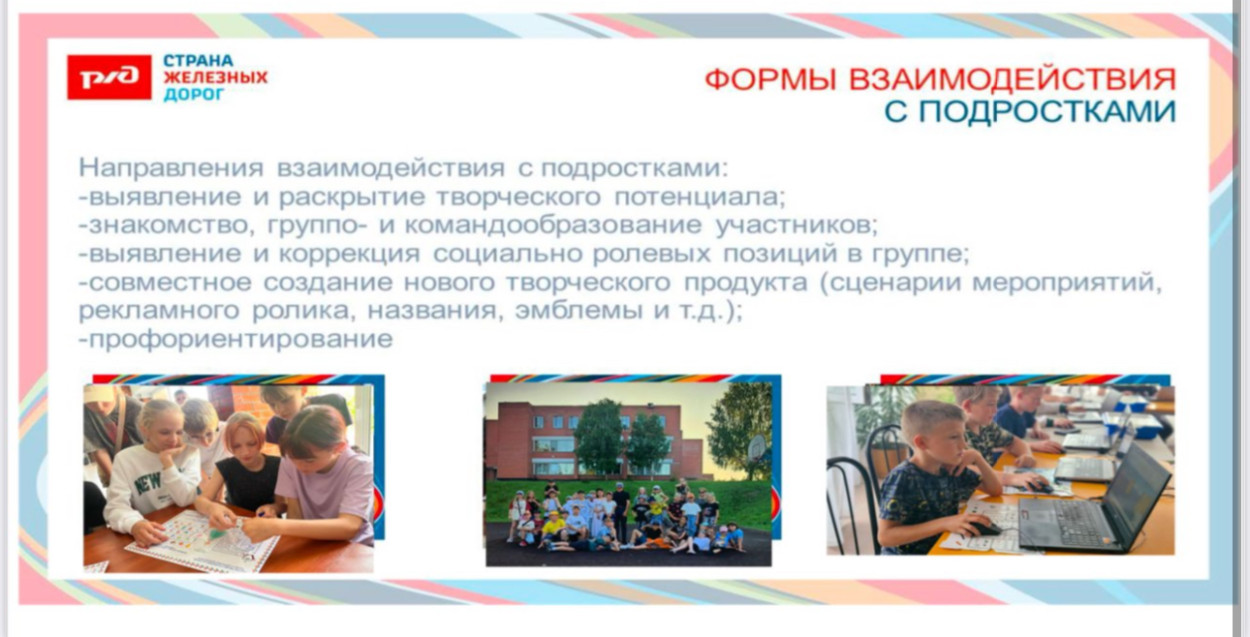 РЖД СТРАНА ЖЕЛЕЗНЫХ ДОРОГ

ФОРМЫ ВЗАИМОДЕЙСТВИЯ С ПОДРОСТКАМИ

Направления взаимодействия с подростками:
-выявление и раскрытие творческого потенциала;
-знакомство, группо- и командообразование участников;
-выявление и коррекция социально ролевых позиций в группе;
-совместное создание нового творческого продукта (сценарии мероприятий, рекламного ролика, названия, эмблемы и т.д.);
-профориентирование

NEW